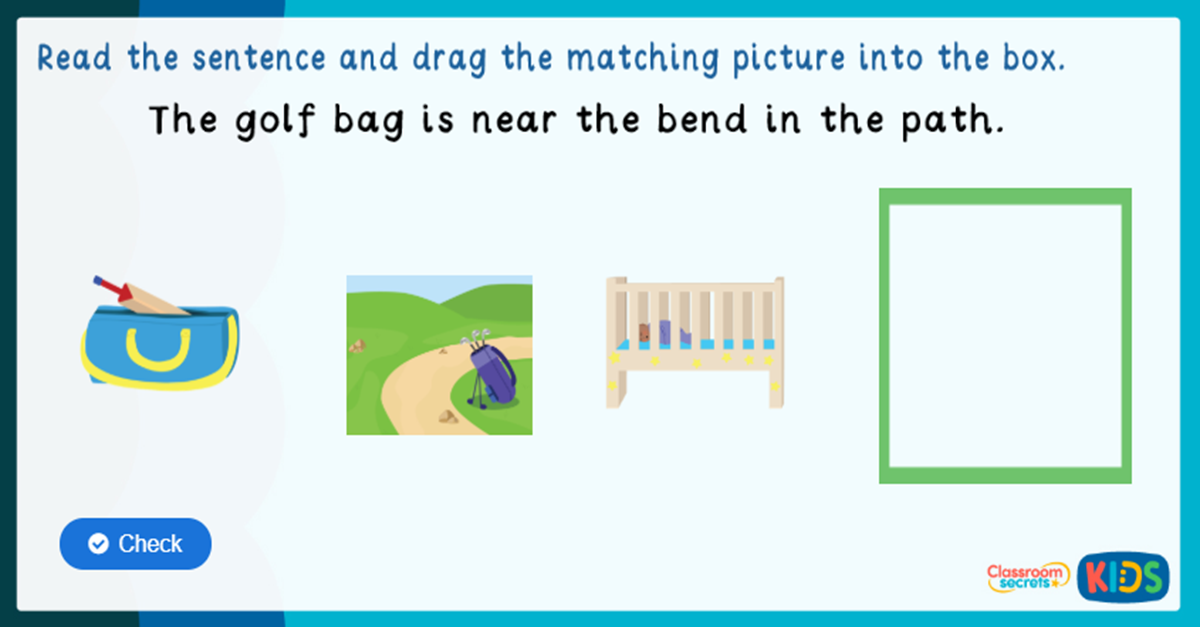 Read the sentence and drag the matching picture into the box.

The golf bag is near the bend in the path.

Check

Classroom secrets KIDS